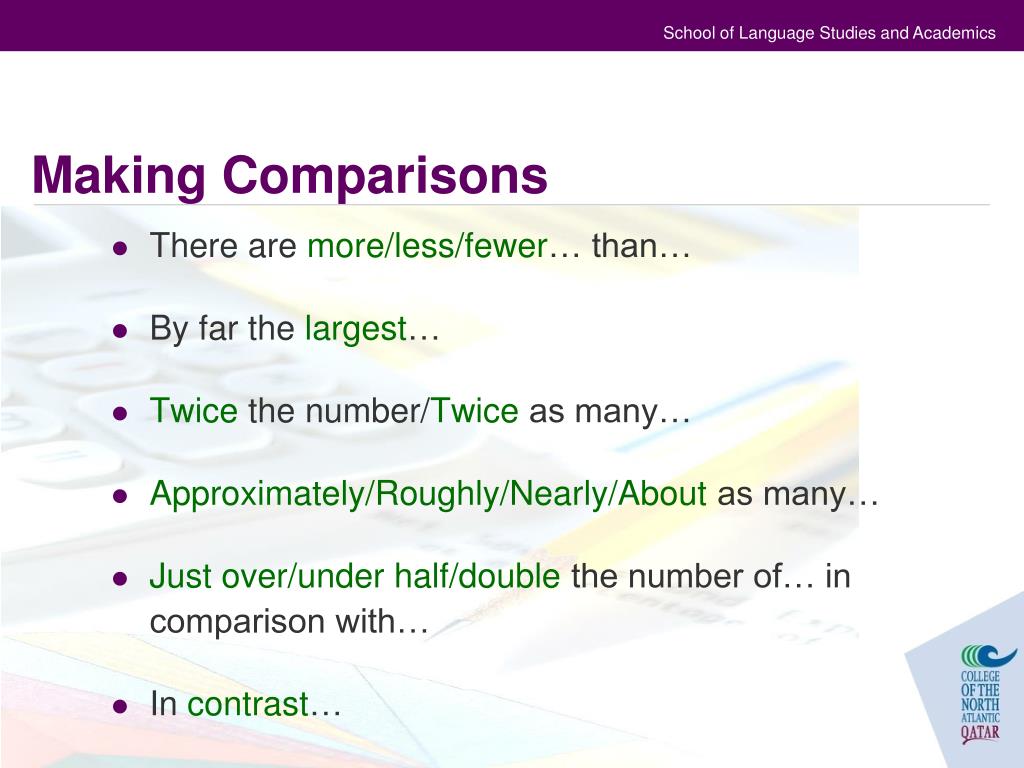 School of Language Studies and Academics

Making Comparisons

- There are more/less/fewer… than…
- By far the largest…
- Twice the number/Twice as many…
- Approximately/Roughly/Nearly/About as many…
- Just over/under half/double the number of… in comparison with…
- In contrast…

COLLEGE OF THE NORTH ATLANTIC QATAR